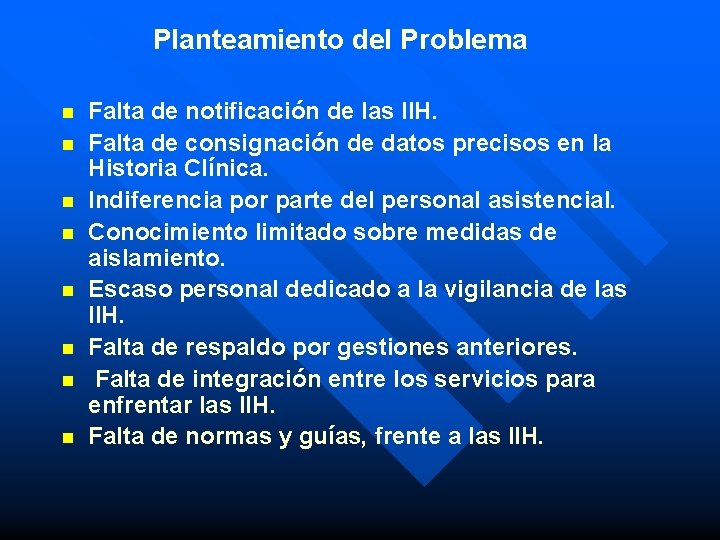 Planteamiento del Problema

- Falta de notificación de las IIH.
- Falta de consignación de datos precisos en la Historia Clínica.
- Indiferencia por parte del personal asistencial.
- Conocimiento limitado sobre medidas de aislamiento.
- Escaso personal dedicado a la vigilancia de las IIH.
- Falta de respaldo por gestiones anteriores.
- Falta de integración entre los servicios para enfrentar las IIH.
- Falta de normas y guías, frente a las IIH.